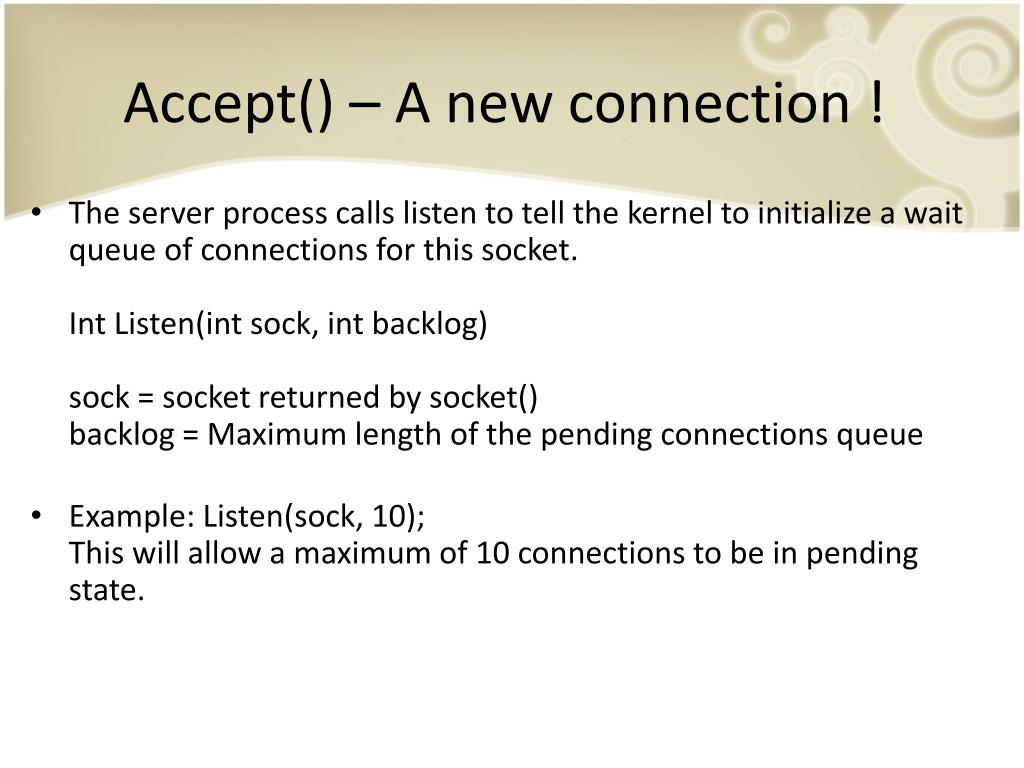 Accept() – A new connection !

• The server process calls listen to tell the kernel to initialize a wait queue of connections for this socket.

Int Listen(int sock, int backlog)

sock = socket returned by socket()
backlog = Maximum length of the pending connections queue

• Example: Listen(sock, 10);
This will allow a maximum of 10 connections to be in pending state.